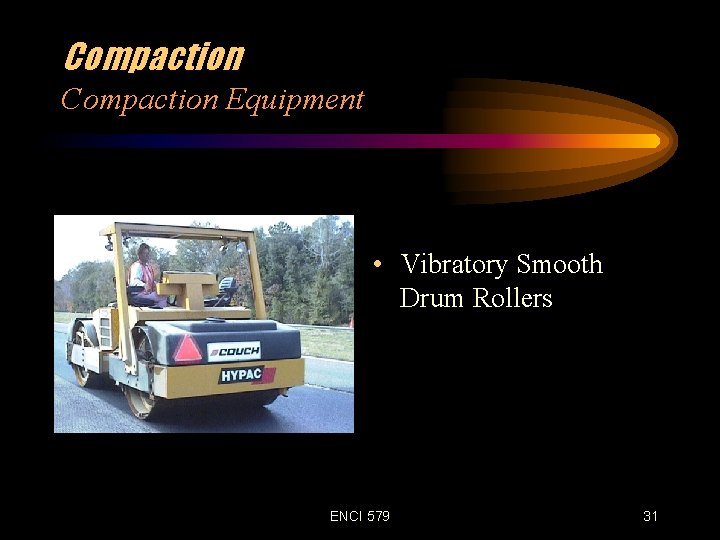 Compaction
Compaction Equipment

COUCH
HYPAC

• Vibratory Smooth Drum Rollers

ENCI 579

31